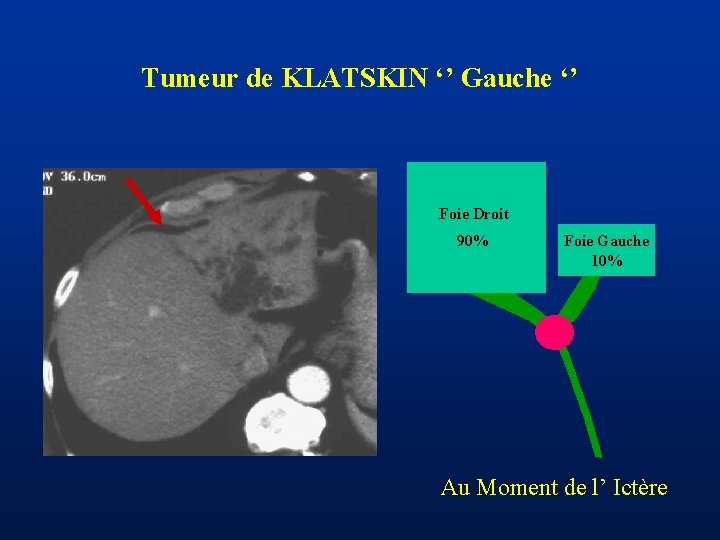 Tumeur de KLATSKIN ‘’ Gauche ‘’

W 36.0cm
D

Foie Droit
90%

Foie Gauche
10%

Au Moment de l’ Ictère